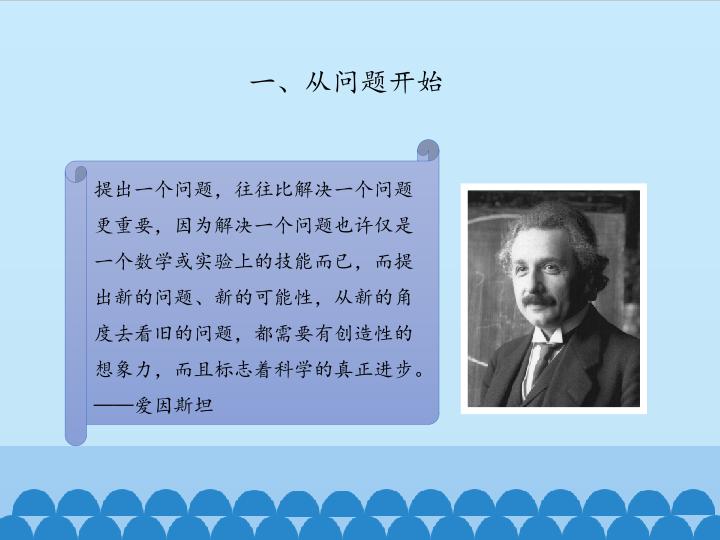 一、从问题开始

提出一个问题，往往比解决一个问题更重要，因为解决一个问题也许仅是一个数学或实验上的技能而已，而提出新的问题、新的可能性，从新的角度去看旧的问题，都需要有创造性的想象力，而且标志着科学的真正进步。
——爱因斯坦